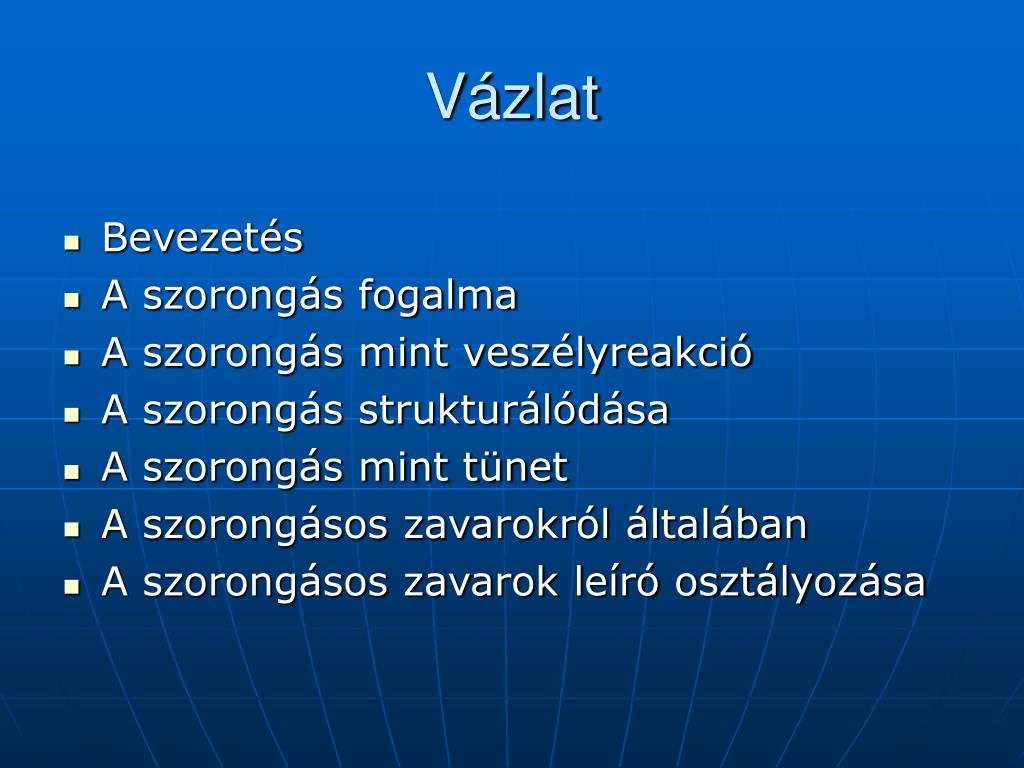 Vázlat

- Bevezetés
- A szorongás fogalma
- A szorongás mint veszélyreakció
- A szorongás strukturálódása
- A szorongás mint tünet
- A szorongásos zavarokról általában
- A szorongásos zavarok leíró osztályozása